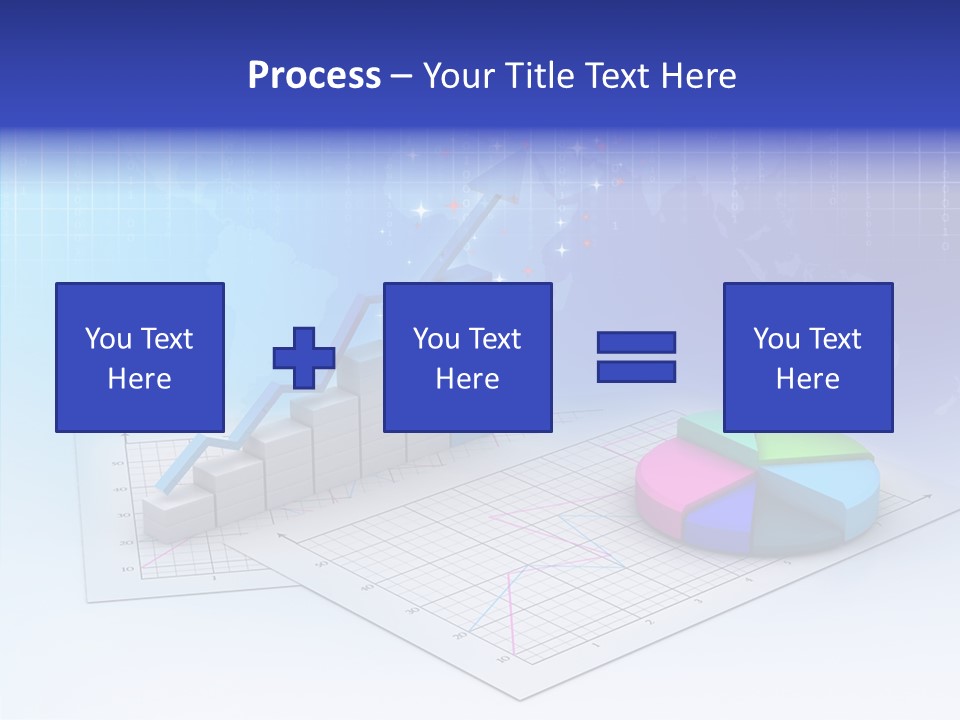 Process – Your Title Text Here

You Text Here

You Text Here

You Text Here